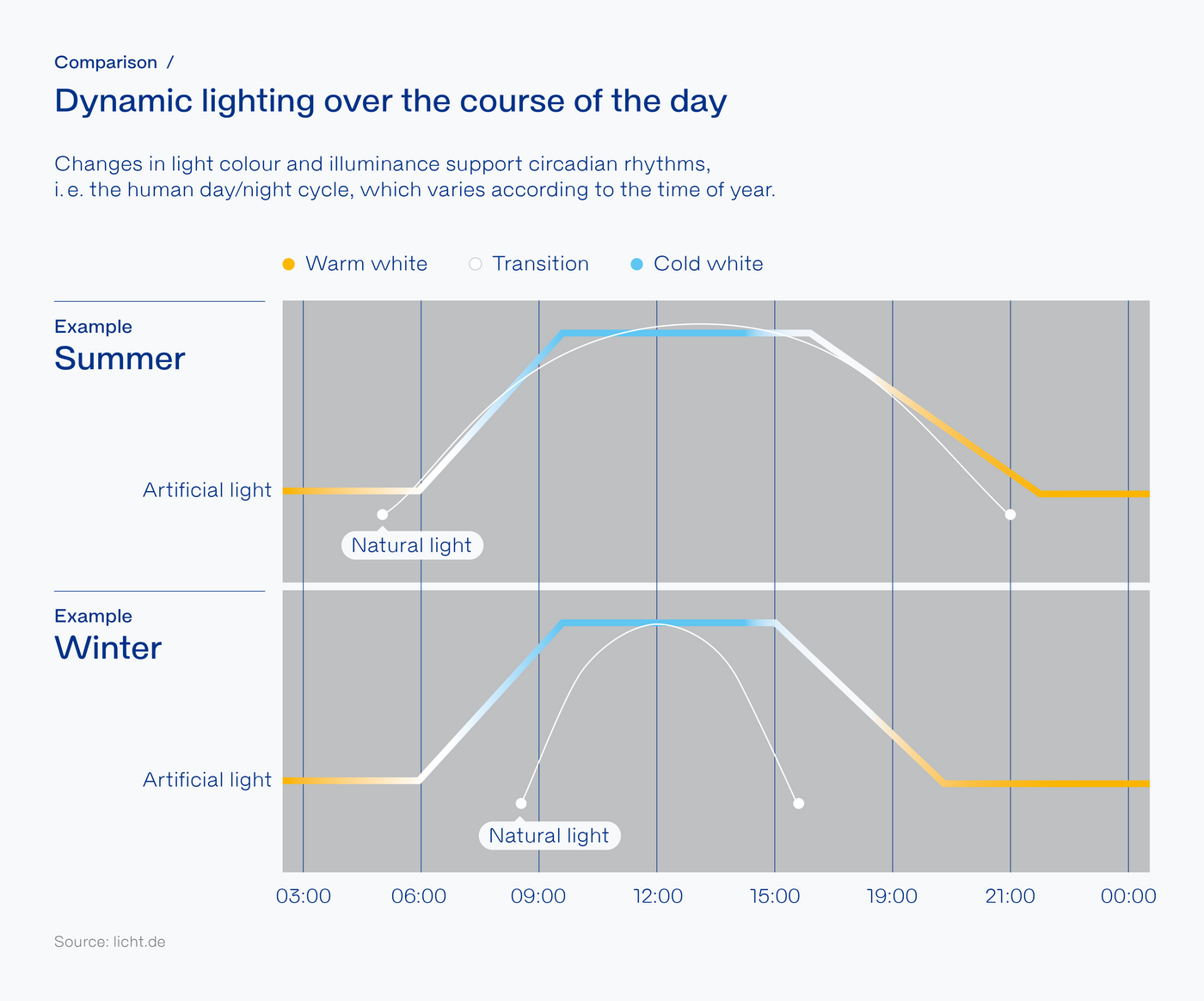 Comparison /

Dynamic lighting over the course of the day

Changes in light colour and illuminance support circadian rhythms, i. e. the human day/night cycle, which varies according to the time of year.

Warm white Transition Cold white

Example
Summer

Artificial light

Natural light

Example
Winter

Artificial light

Natural light

03:00 06:00 09:00 12:00 15:00 19:00 21:00 00:00

Source: licht.de